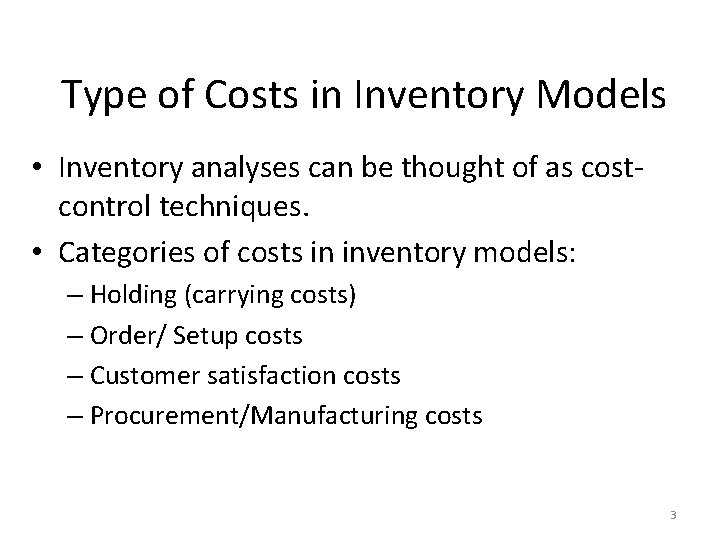 Type of Costs in Inventory Models

• Inventory analyses can be thought of as cost-control techniques.

• Categories of costs in inventory models:

– Holding (carrying costs)

– Order/ Setup costs

– Customer satisfaction costs

– Procurement/Manufacturing costs

3